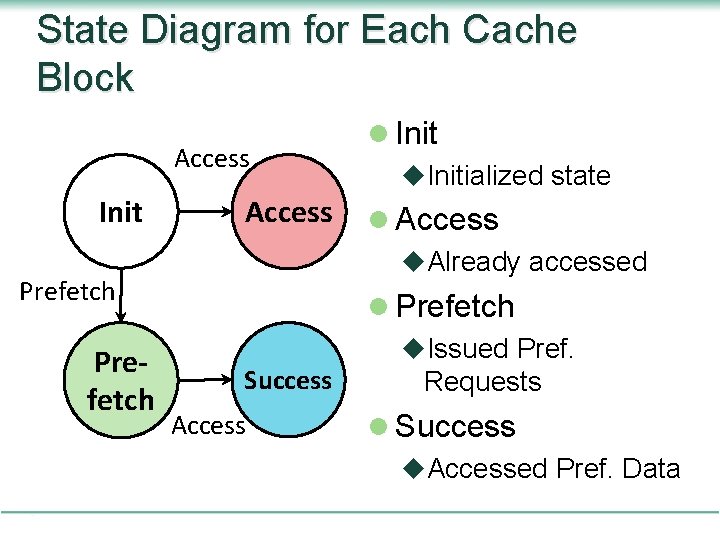 State Diagram for Each Cache Block

Access

Init

Access

Prefetch

Pre-fetch

Success

Access

Init
Initialized state
Access
Already accessed
Prefetch
Issued Pref. Requests
Success
Accessed Pref. Data